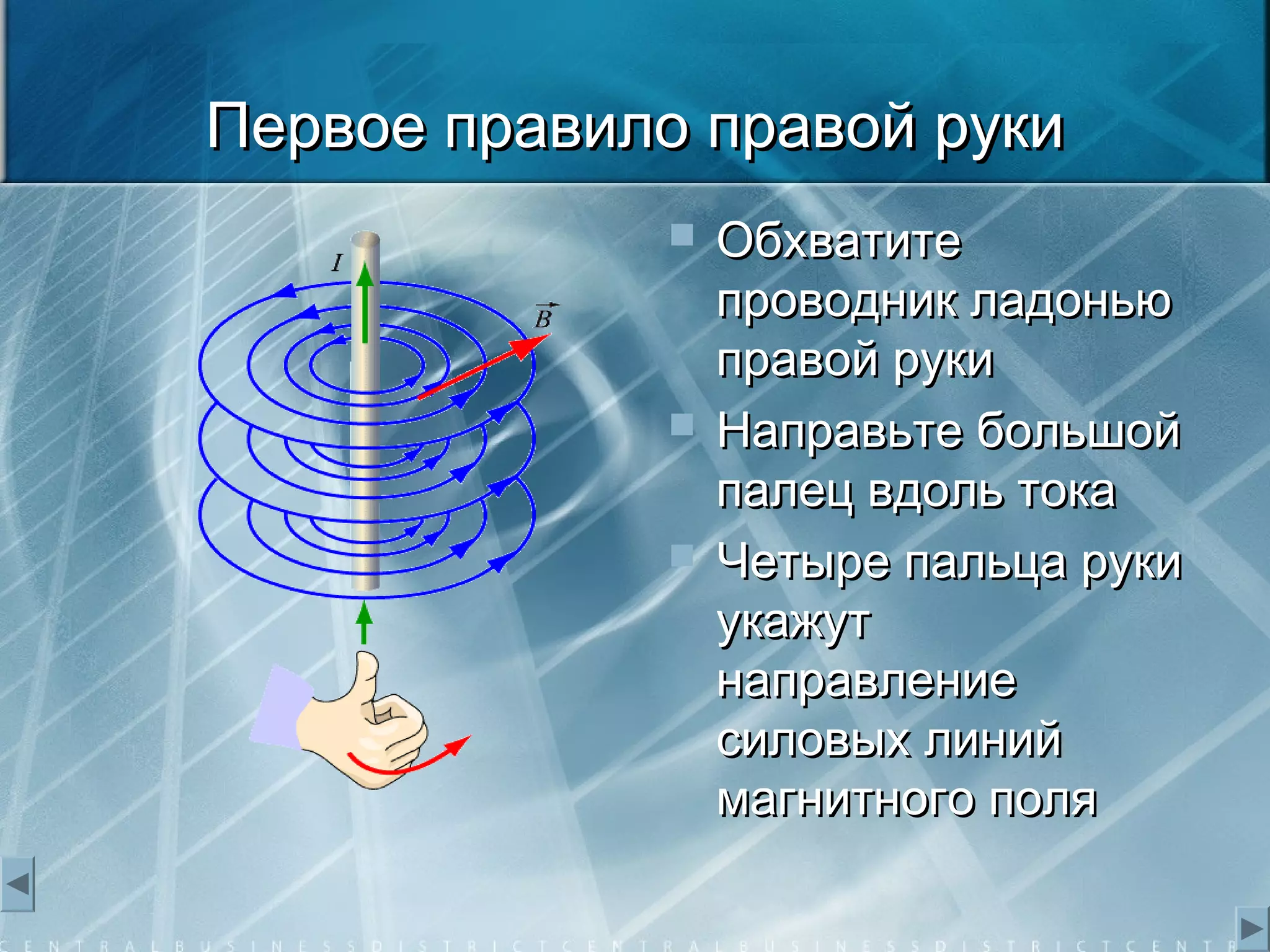 Первое правило правой руки

$I$

$\vec{B}$

Обхватите проводник ладонью правой руки

Направьте большой палец вдоль тока

Четыре пальца руки укажут направление силовых линий магнитного поля

CENTRALBUSINESSDISTRICTCENTRALBUSINESSDISTRICTCENTR